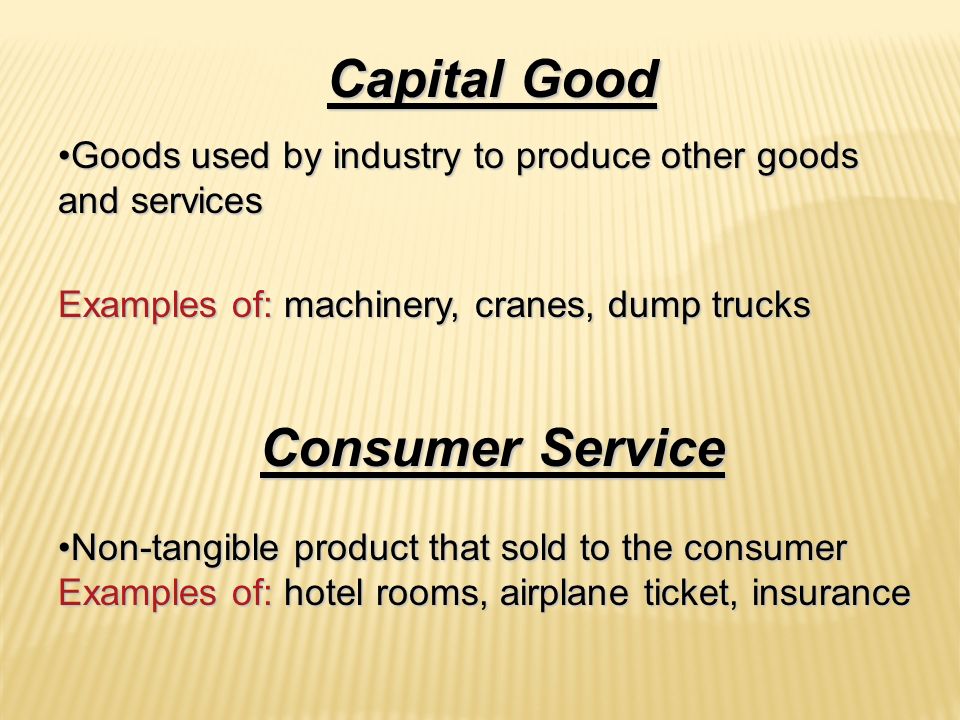 Capital Good

•Goods used by industry to produce other goods and services

Examples of: machinery, cranes, dump trucks

Consumer Service

•Non-tangible product that sold to the consumer
Examples of: hotel rooms, airplane ticket, insurance